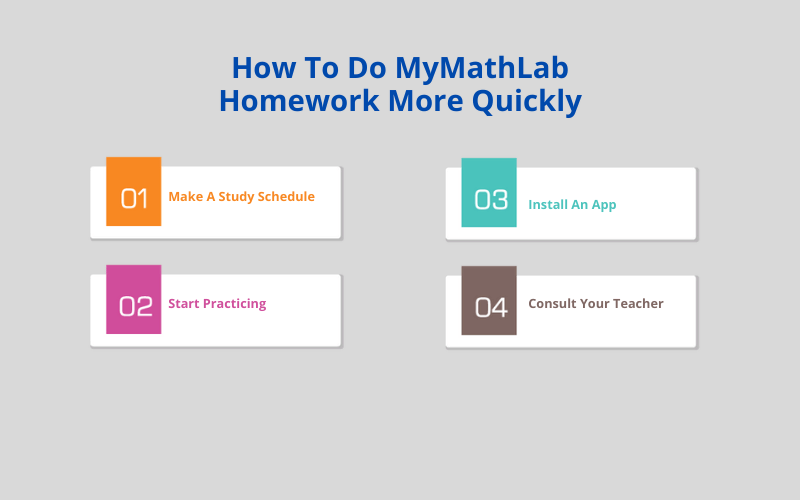 How To Do MyMathLab Homework More Quickly

01 Make A Study Schedule

02 Start Practicing

03 Install An App

04 Consult Your Teacher